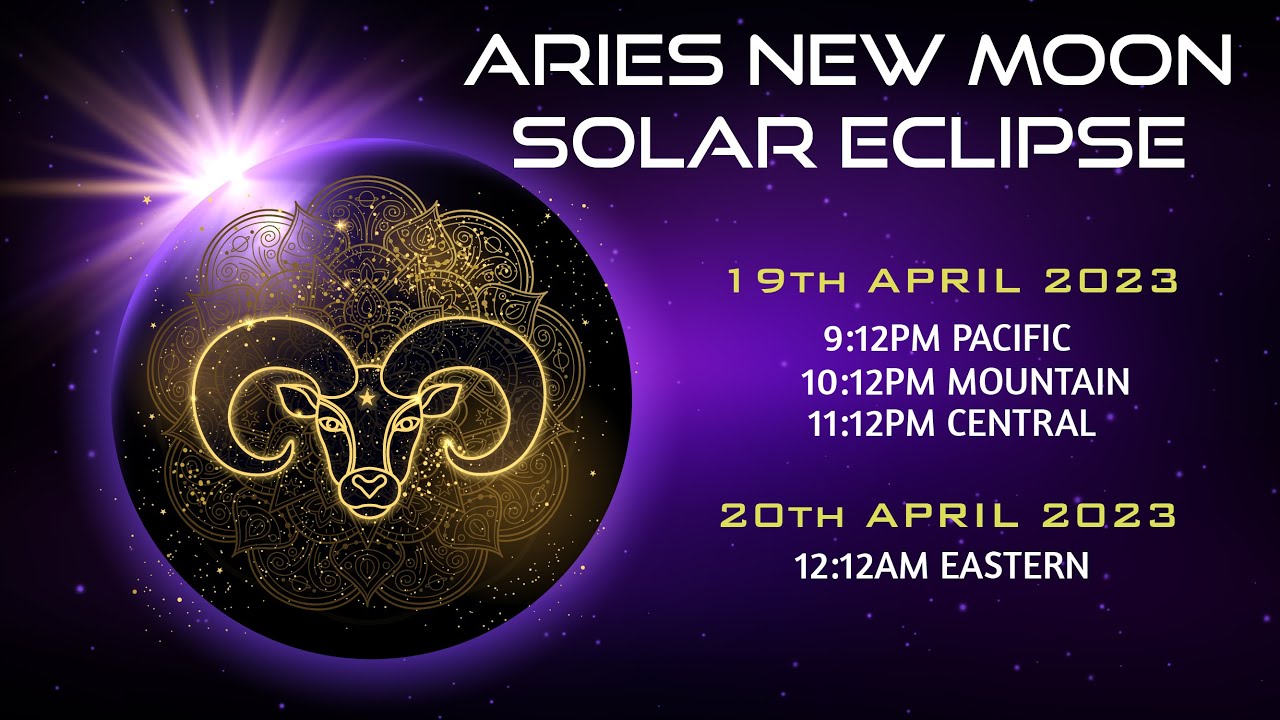 ARIES NEW MOON SOLAR ECLIPSE

19TH APRIL 2023

9:12PM PACIFIC
10:12PM MOUNTAIN
11:12PM CENTRAL

20TH APRIL 2023

12:12AM EASTERN